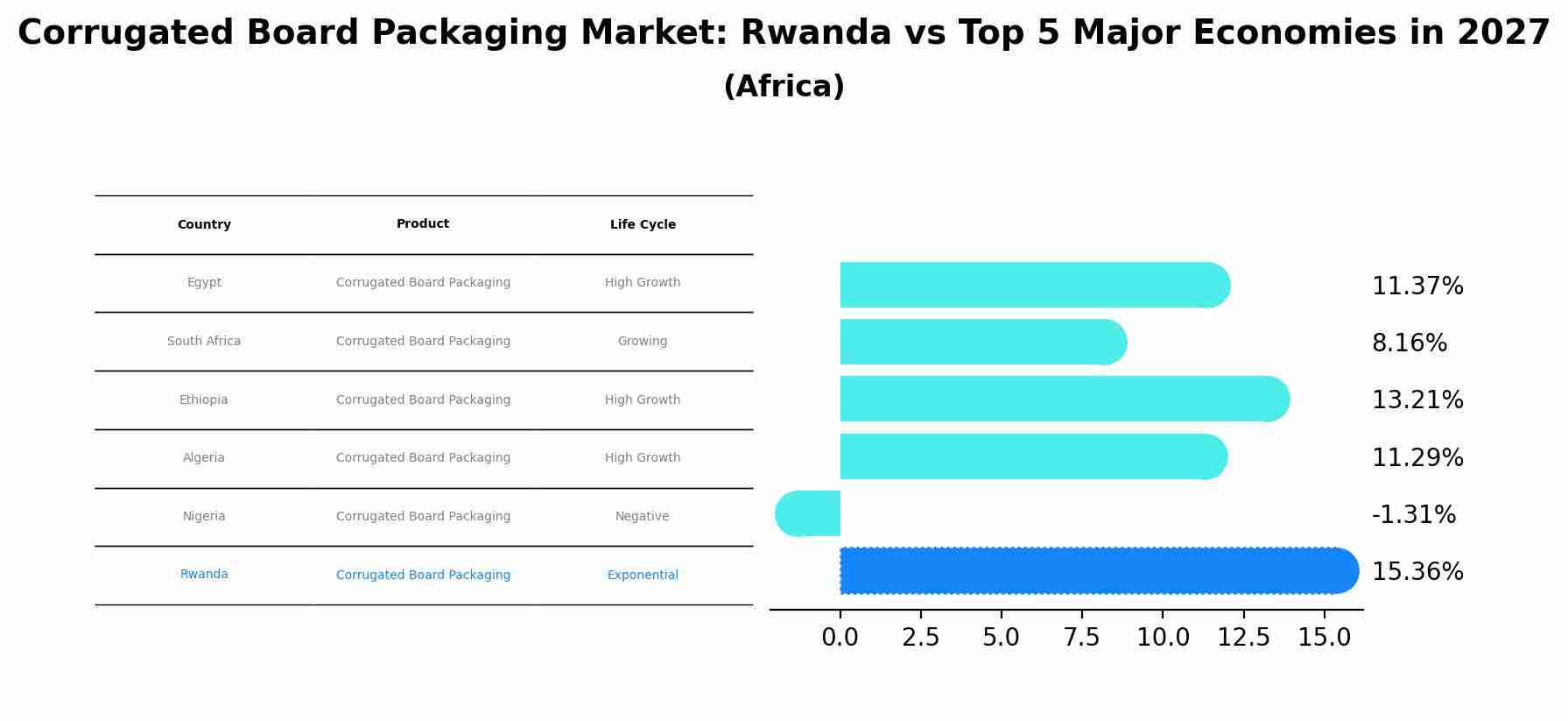 Corrugated Board Packaging Market: Rwanda vs Top 5 Major Economies in 2027
(Africa)

| Country | Product | Life Cycle |
|---|---|---|
| Egypt | Corrugated Board Packaging | High Growth |
| South Africa | Corrugated Board Packaging | Growing |
| Ethiopia | Corrugated Board Packaging | High Growth |
| Algeria | Corrugated Board Packaging | High Growth |
| Nigeria | Corrugated Board Packaging | Negative |
| Rwanda | Corrugated Board Packaging | Exponential |

11.37%
8.16%
13.21%
11.29%
-1.31%
15.36%

0.0 2.5 5.0 7.5 10.0 12.5 15.0